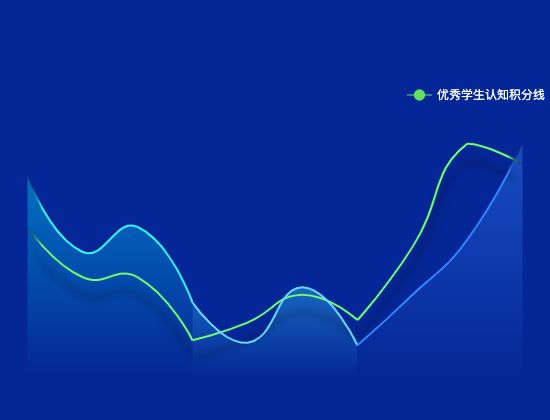 优秀学生认知积分线